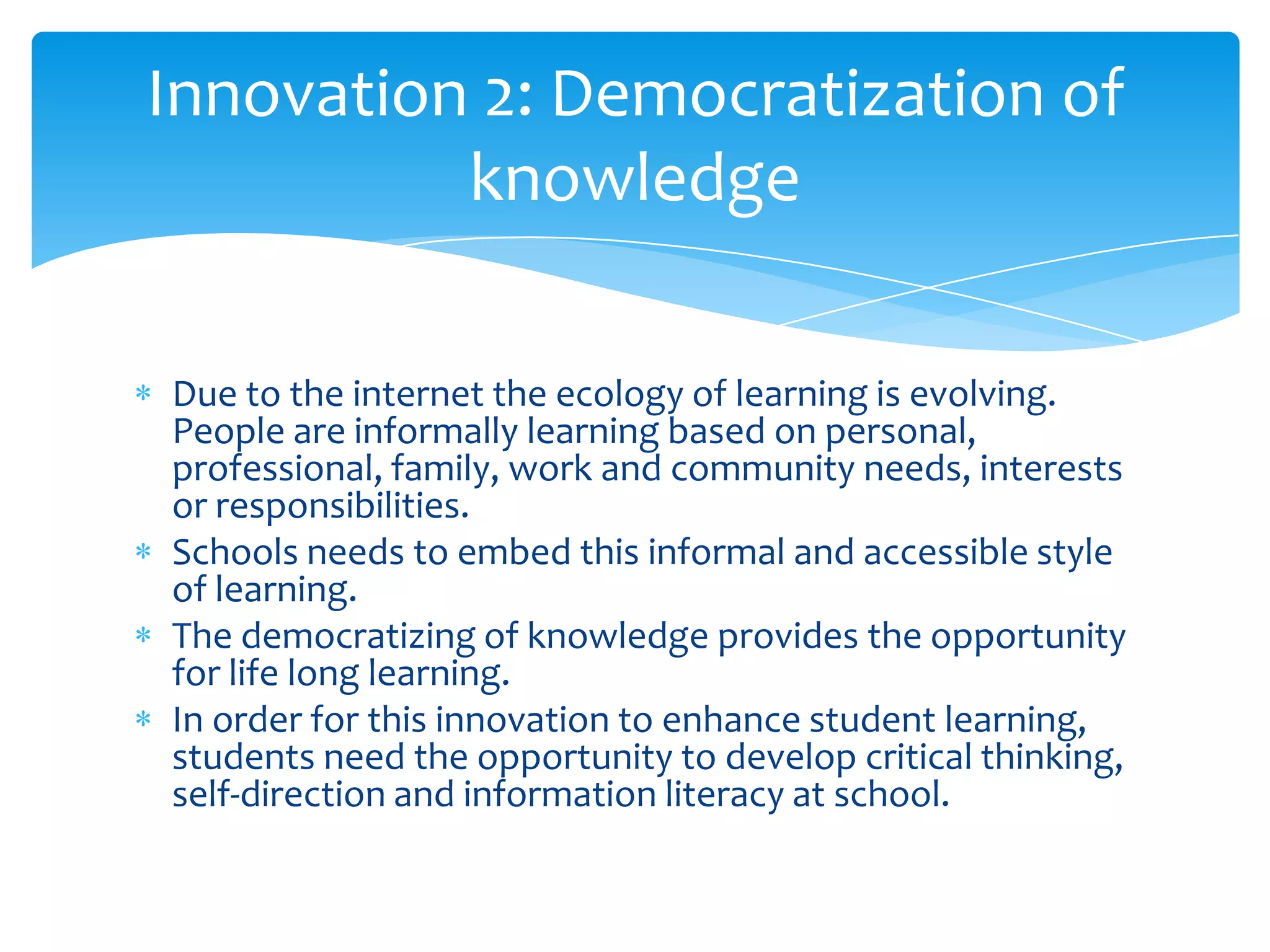 Innovation 2: Democratization of knowledge

* Due to the internet the ecology of learning is evolving. People are informally learning based on personal, professional, family, work and community needs, interests or responsibilities.
* Schools needs to embed this informal and accessible style of learning.
* The democratizing of knowledge provides the opportunity for life long learning.
* In order for this innovation to enhance student learning, students need the opportunity to develop critical thinking, self-direction and information literacy at school.